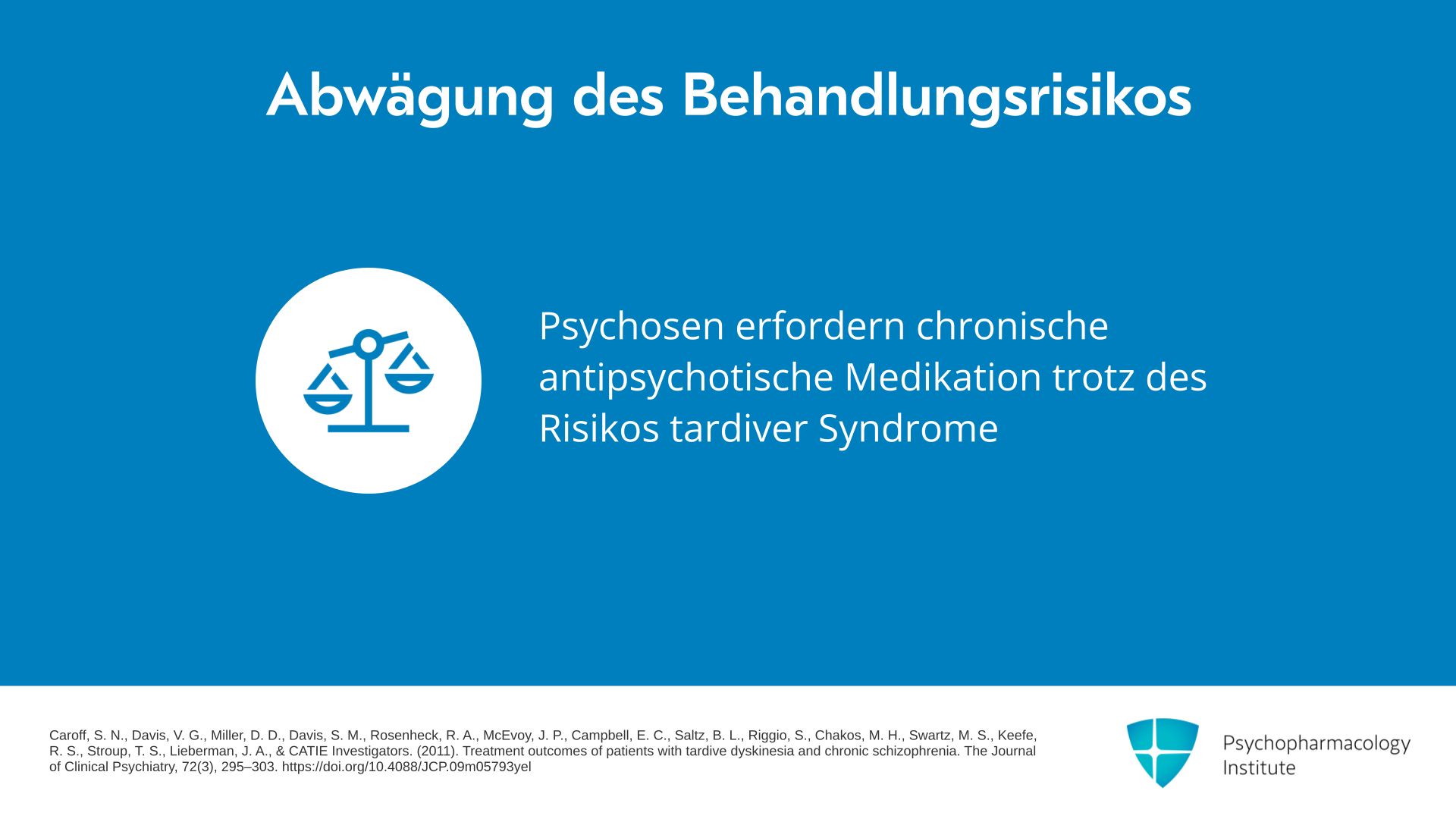 Abwägung des Behandlungsrisikos

Psychosen erfordern chronische antipsychotische Medikation trotz des Risikos tardiver Syndrome

Caroff, S. N., Davis, V. G., Miller, D. D., Davis, S. M., Rosenheck, R. A., McEvoy, J. P., Campbell, E. C., Saltz, B. L., Riggio, S., Chakos, M. H., Swartz, M. S., Keefe, R. S., Stroup, T. S., Lieberman, J. A., & CATIE Investigators. (2011). Treatment outcomes of patients with tardive dyskinesia and chronic schizophrenia. The Journal of Clinical Psychiatry, 72(3), 295–303. https://doi.org/10.4088/JCP.09m05793yel

Psychopharmacology Institute